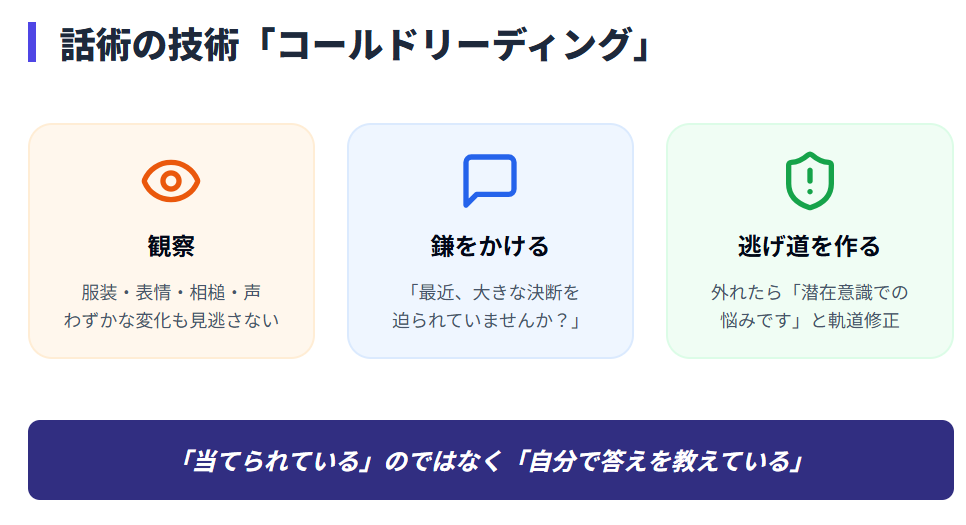 話術の技術「コールドリーディング」

観察

服装・表情・相槌・声
わずかな変化も見逃さない

鎌をかける

「最近、大きな決断を
迫られていませんか？」

逃げ道を作る

外れたら「潜在意識での
悩みです」と軌道修正

「当てられている」のではなく「自分で答えを教えている」